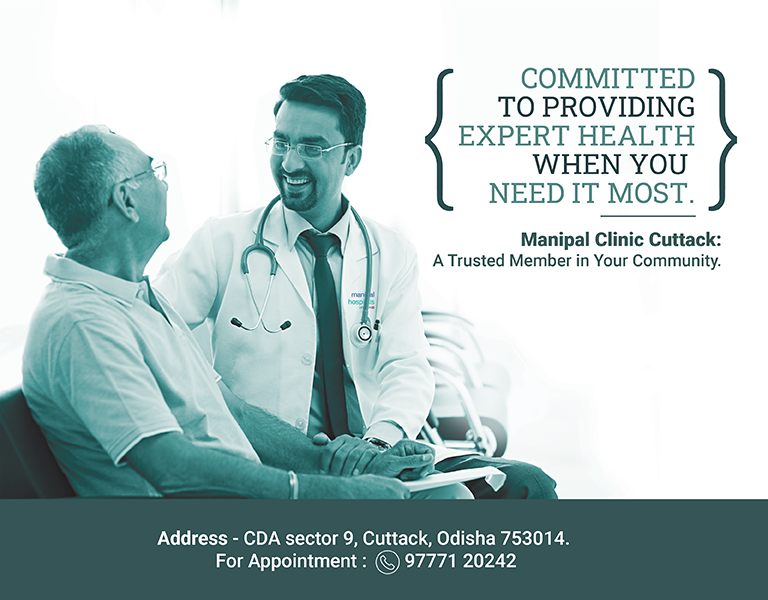 COMMITTED TO PROVIDING EXPERT HEALTH WHEN YOU NEED IT MOST.

Manipal Clinic Cuttack:
A Trusted Member in Your Community.

manipal hospitals

Address - CDA sector 9, Cuttack, Odisha 753014.
For Appointment : 97771 20242